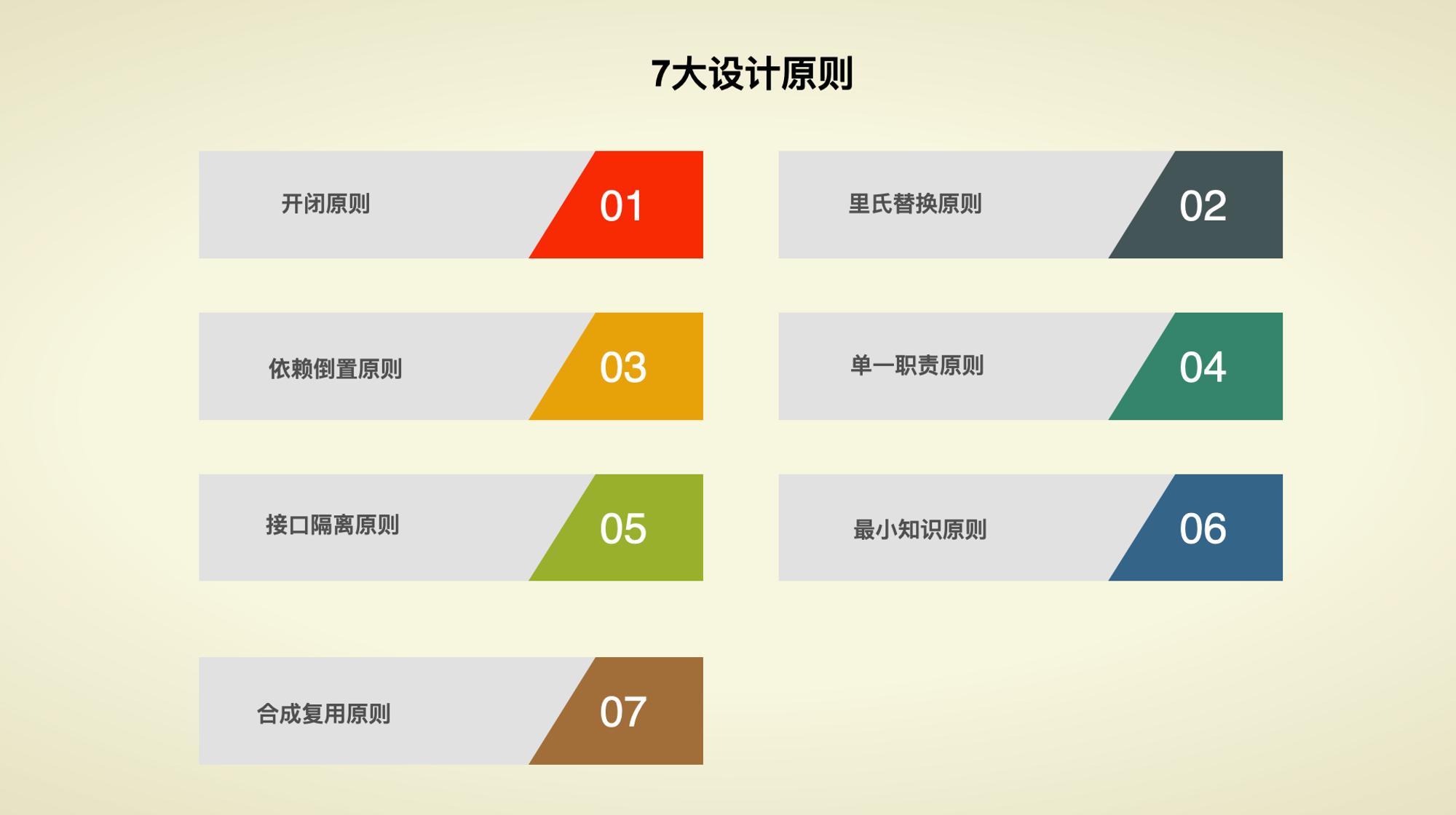 7大设计原则

开闭原则 01

里氏替换原则 02

依赖倒置原则 03

单一职责原则 04

接口隔离原则 05

最小知识原则 06

合成复用原则 07